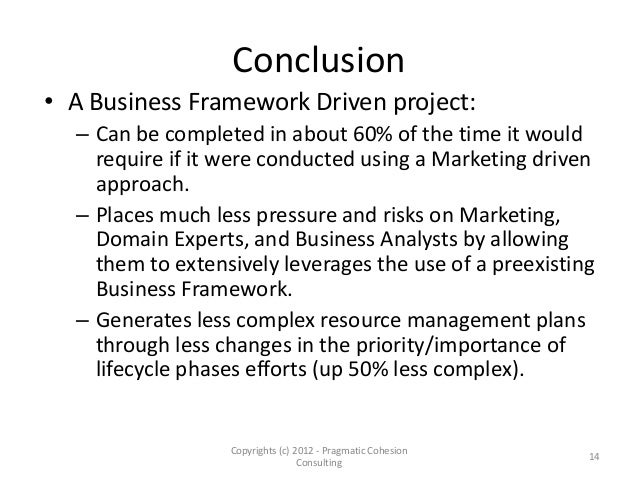 Conclusion

• A Business Framework Driven project:

– Can be completed in about 60% of the time it would require if it were conducted using a Marketing driven approach.

– Places much less pressure and risks on Marketing, Domain Experts, and Business Analysts by allowing them to extensively leverages the use of a preexisting Business Framework.

– Generates less complex resource management plans through less changes in the priority/importance of lifecycle phases efforts (up 50% less complex).

Copyrights (c) 2012 - Pragmatic Cohesion Consulting

14